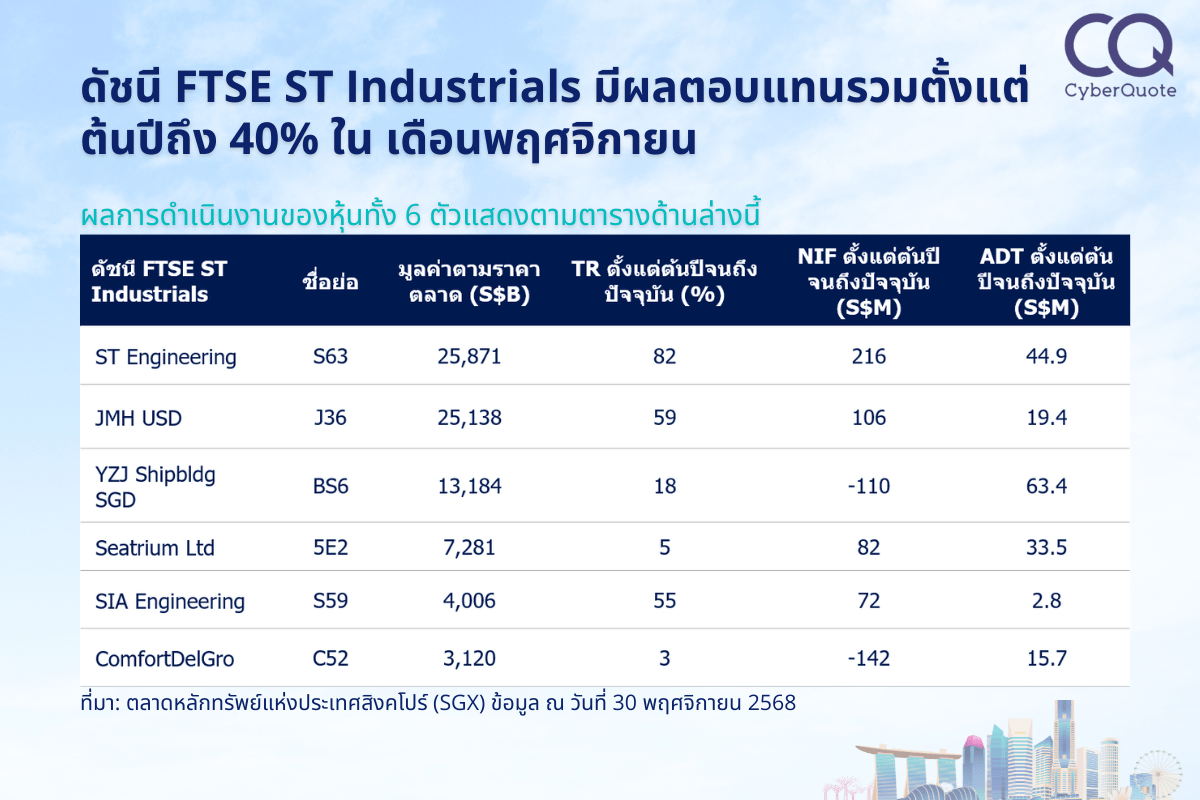 CQ
CyberQuote

ดัชนี FTSE ST Industrials มีผลตอบแทนรวมตั้งแต่ต้นปีถึง 40% ใน เดือนพฤศจิกายน

ผลการดำเนินงานของหุ้นทั้ง 6 ตัวแสดงตามตารางด้านล่างนี้

| ดัชนี FTSE ST Industrials | ชื่อย่อ | มูลค่าตามราคาตลาด (S$B) | TR ตั้งแต่ต้นปีจนถึงปัจจุบัน (%) | NIF ตั้งแต่ต้นปีจนถึงปัจจุบัน (S$M) | ADT ตั้งแต่ต้นปีจนถึงปัจจุบัน (S$M) |
|---|---|---|---|---|---|
| ST Engineering | S63 | 25,871 | 82 | 216 | 44.9 |
| JMH USD | J36 | 25,138 | 59 | 106 | 19.4 |
| YZJ Shipbldg SGD | BS6 | 13,184 | 18 | -110 | 63.4 |
| Seatrium Ltd | 5E2 | 7,281 | 5 | 82 | 33.5 |
| SIA Engineering | S59 | 4,006 | 55 | 72 | 2.8 |
| ComfortDelGro | C52 | 3,120 | 3 | -142 | 15.7 |

ที่มา: ตลาดหลักทรัพย์แห่งประเทศสิงคโปร์ (SGX) ข้อมูล ณ วันที่ 30 พฤศจิกายน 2568